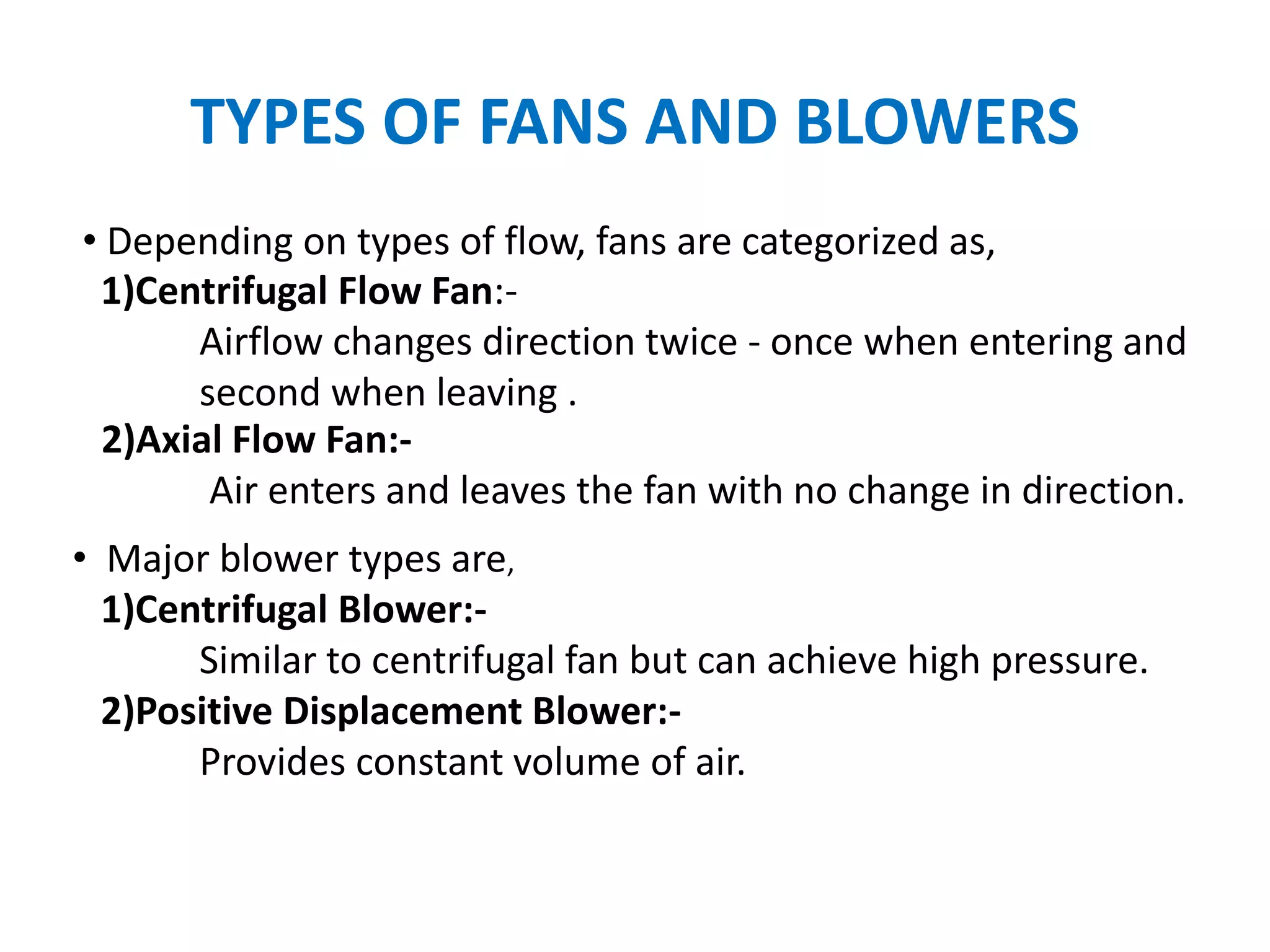 TYPES OF FANS AND BLOWERS

• Depending on types of flow, fans are categorized as,

1)Centrifugal Flow Fan:-

Airflow changes direction twice - once when entering and second when leaving .

2)Axial Flow Fan:-

Air enters and leaves the fan with no change in direction.

• Major blower types are,

1)Centrifugal Blower:-

Similar to centrifugal fan but can achieve high pressure.

2)Positive Displacement Blower:-

Provides constant volume of air.